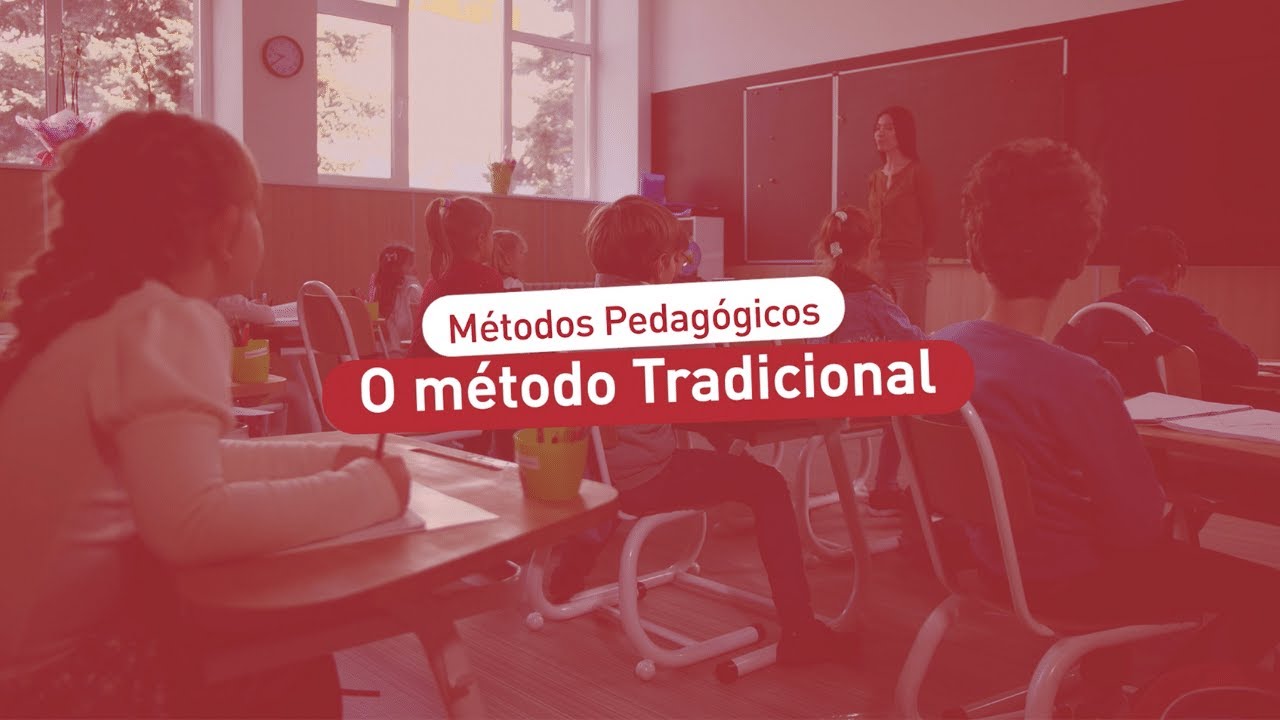 Métodos Pedagógicos

O método Tradicional